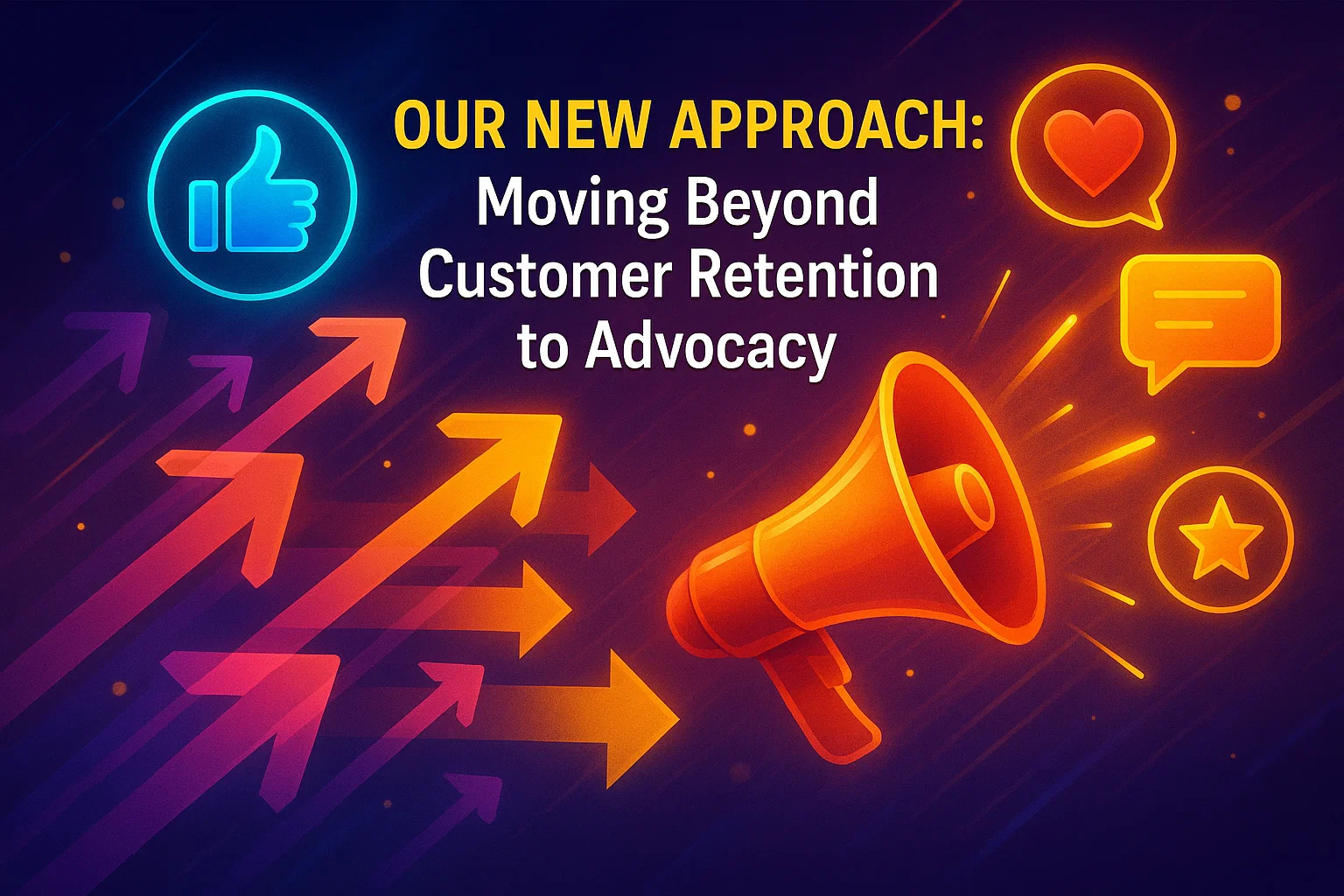 OUR NEW APPROACH:
Moving Beyond Customer Retention to Advocacy